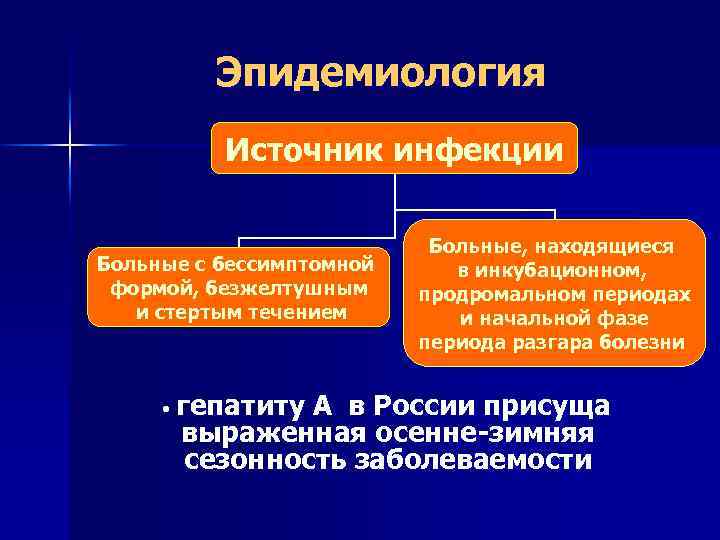 Эпидемиология

Источник инфекции

Больные с бессимптомной формой, безжелтушным и стертым течением

Больные, находящиеся в инкубационном, продромальном периодах и начальной фазе периода разгара болезни

• гепатиту А в России присуща выраженная осенне-зимняя сезонность заболеваемости